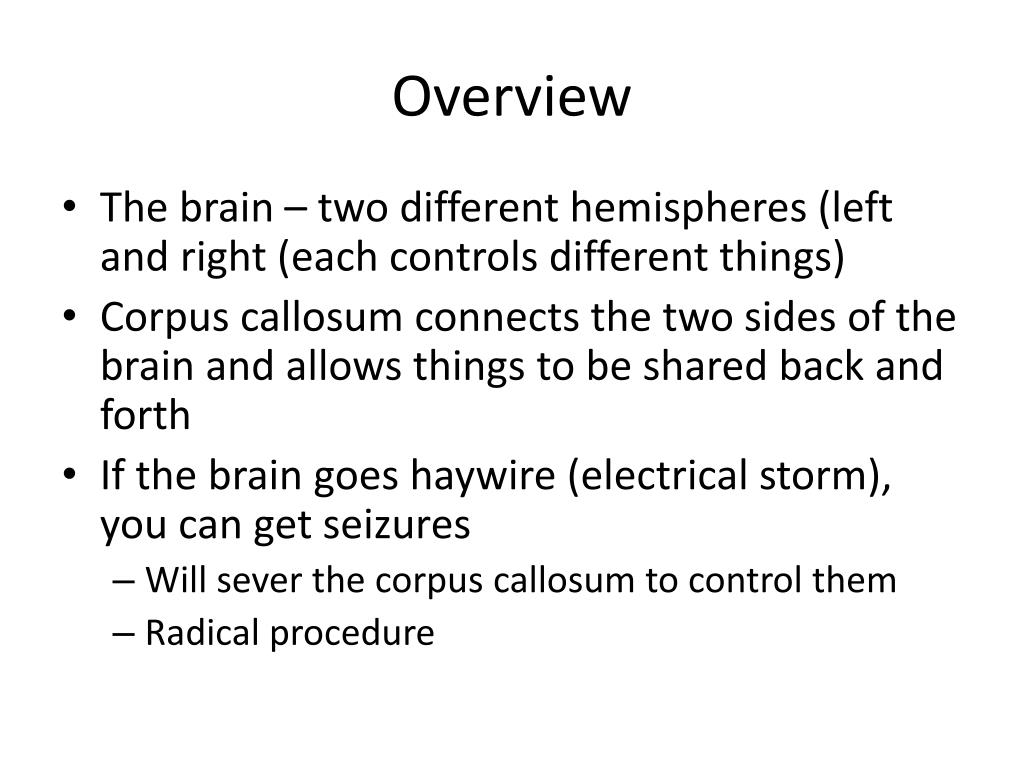 Overview

• The brain – two different hemispheres (left and right (each controls different things)
• Corpus callosum connects the two sides of the brain and allows things to be shared back and forth
• If the brain goes haywire (electrical storm), you can get seizures
  – Will sever the corpus callosum to control them
  – Radical procedure